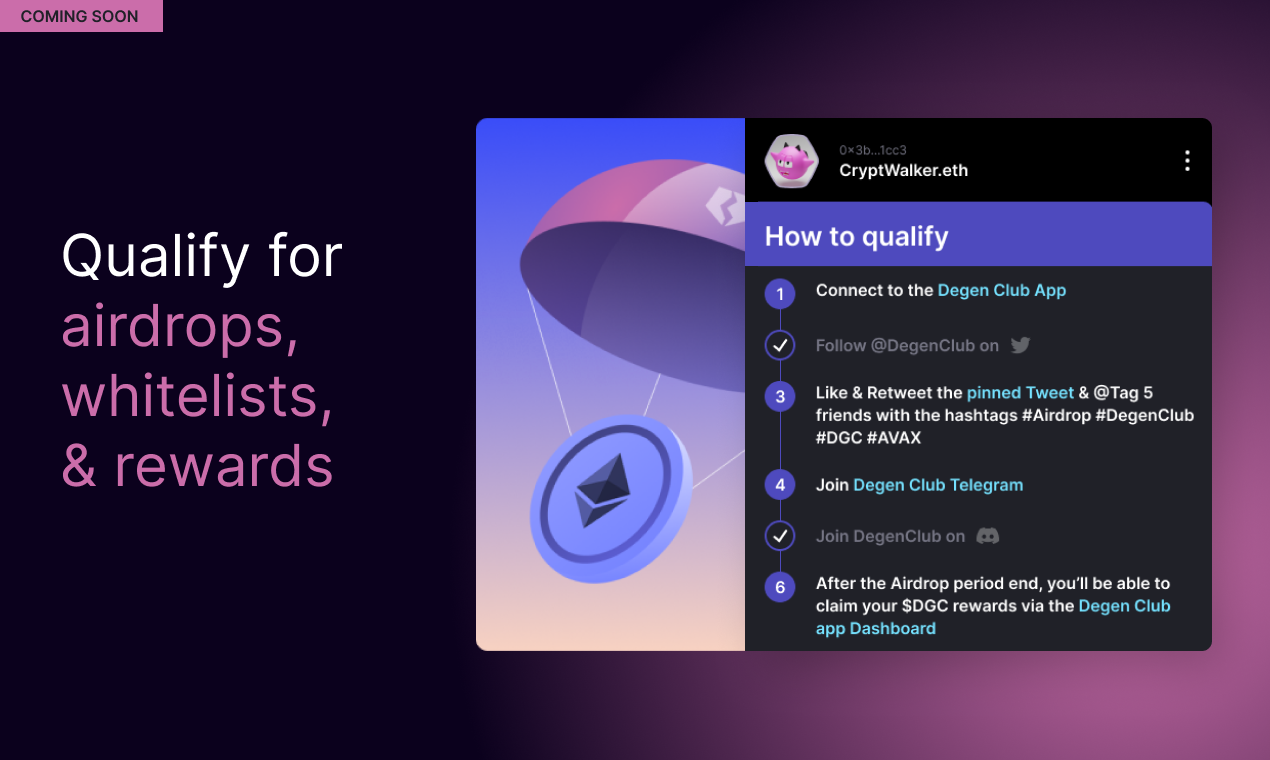 COMING SOON

Qualify for airdrops, whitelists, & rewards

0×3b...1cc3
CryptWalker.eth

How to qualify

1 Connect to the Degen Club App

Follow @DegenClub on

3 Like & Retweet the pinned Tweet & @Tag 5 friends with the hashtags #Airdrop #DegenClub #DGC #AVAX

4 Join Degen Club Telegram

Join DegenClub on

6 After the Airdrop period end, you'll be able to claim your $DGC rewards via the Degen Club app Dashboard